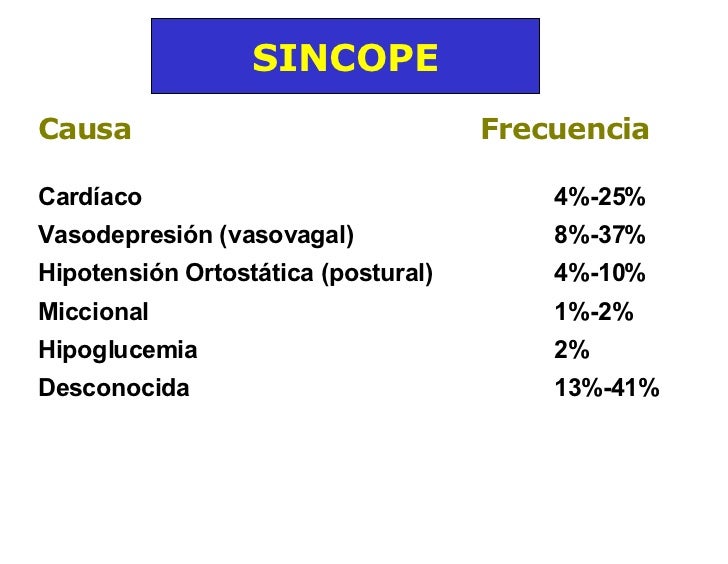 SINCOPE

| Causa | Frecuencia |
|---|---|
| Cardíaco | 4%-25% |
| Vasodepresión (vasovagal) | 8%-37% |
| Hipotensión Ortostática (postural) | 4%-10% |
| Miccional | 1%-2% |
| Hipoglucemia | 2% |
| Desconocida | 13%-41% |